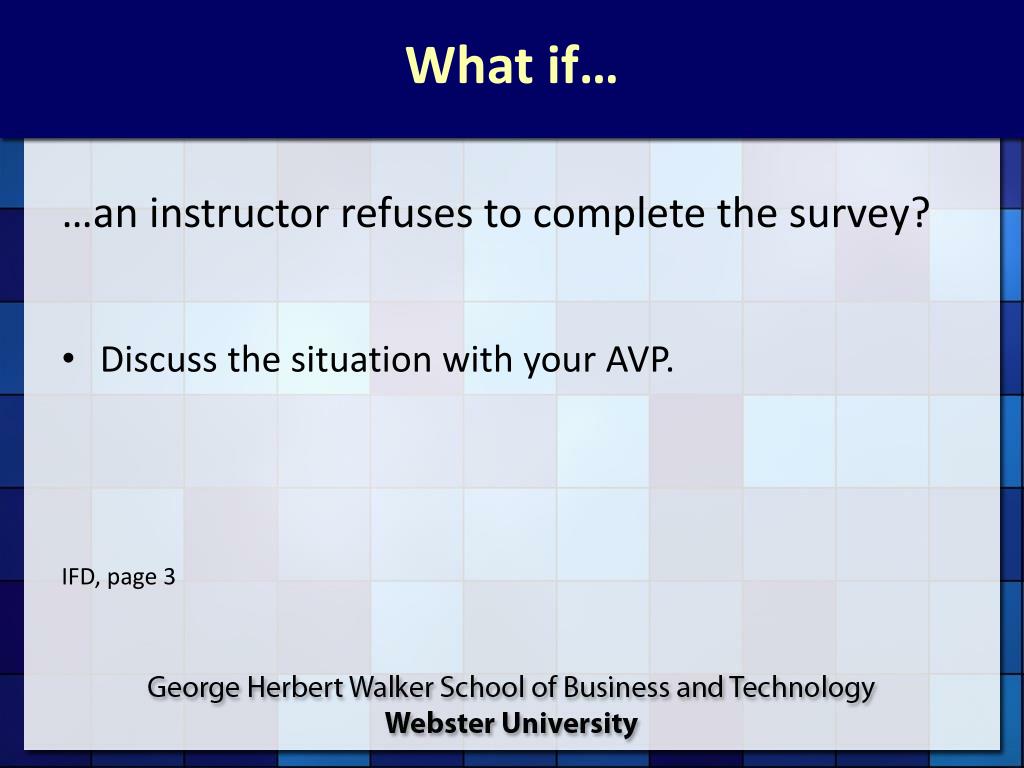 What if…

…an instructor refuses to complete the survey?

• Discuss the situation with your AVP.

IFD, page 3

George Herbert Walker School of Business and Technology
Webster University